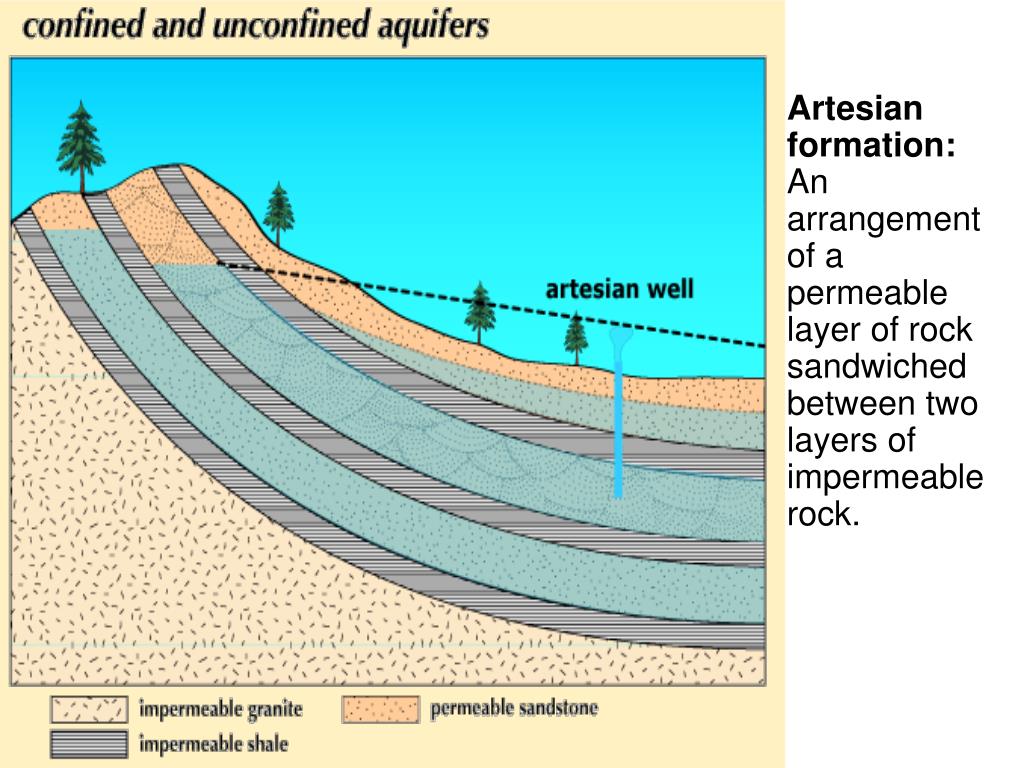 confined and unconfined aquifers

artesian well

impermeable granite

permeable sandstone

impermeable shale

**Artesian formation:** An arrangement of a permeable layer of rock sandwiched between two layers of impermeable rock.